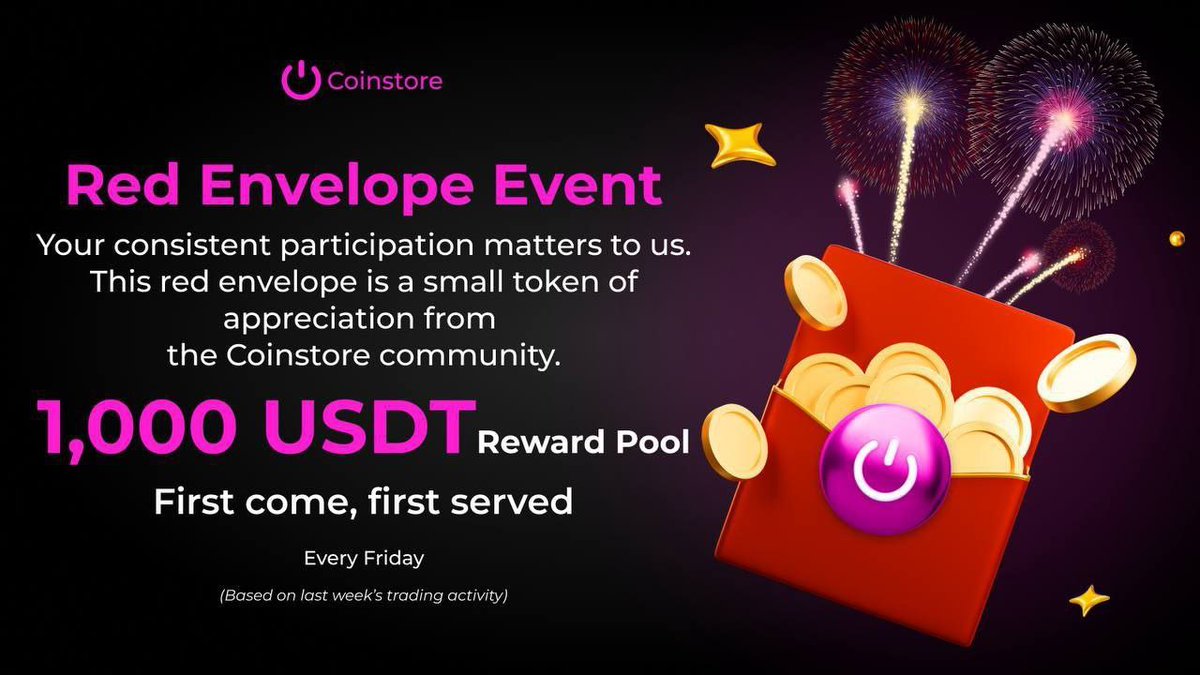 Coinstore

Red Envelope Event

Your consistent participation matters to us. This red envelope is a small token of appreciation from the Coinstore community.

1,000 USDT Reward Pool

First come, first served

Every Friday

(Based on last week's trading activity)